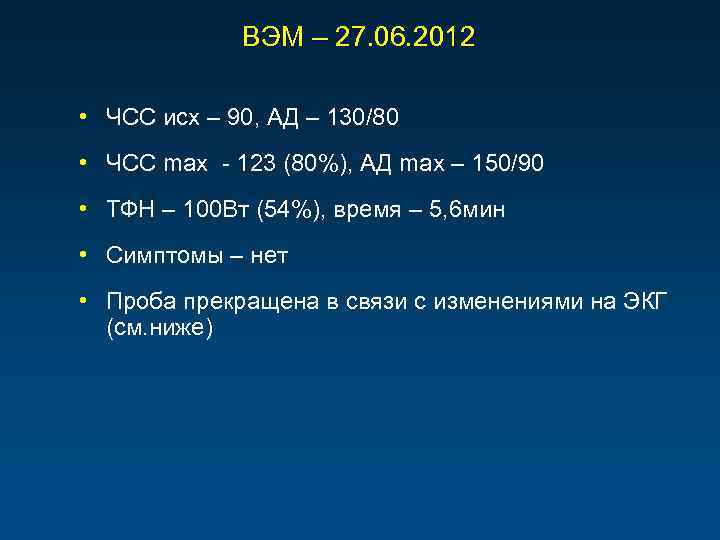 ВЭМ – 27.06.2012

• ЧСС исх – 90, АД – 130/80

• ЧСС max - 123 (80%), АД max – 150/90

• ТФН – 100Вт (54%), время – 5,6мин

• Симптомы – нет

• Проба прекращена в связи с изменениями на ЭКГ (см.ниже)